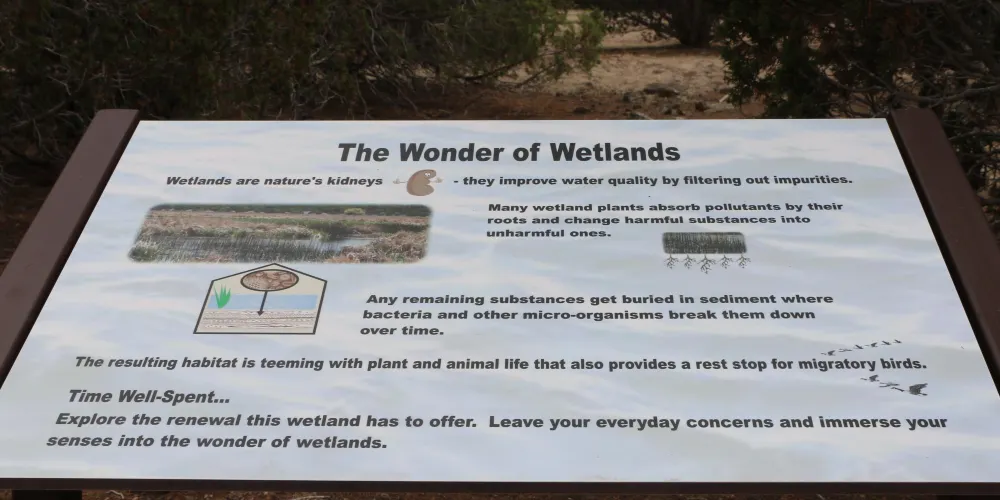 The Wonder of Wetlands

Wetlands are nature's kidneys - they improve water quality by filtering out impurities.

Many wetland plants absorb pollutants by their roots and change harmful substances into unharmful ones.

Any remaining substances get buried in sediment where bacteria and other micro-organisms break them down over time.

The resulting habitat is teeming with plant and animal life that also provides a rest stop for migratory birds.

Time Well-Spent...

Explore the renewal this wetland has to offer. Leave your everyday concerns and immerse your senses into the wonder of wetlands.